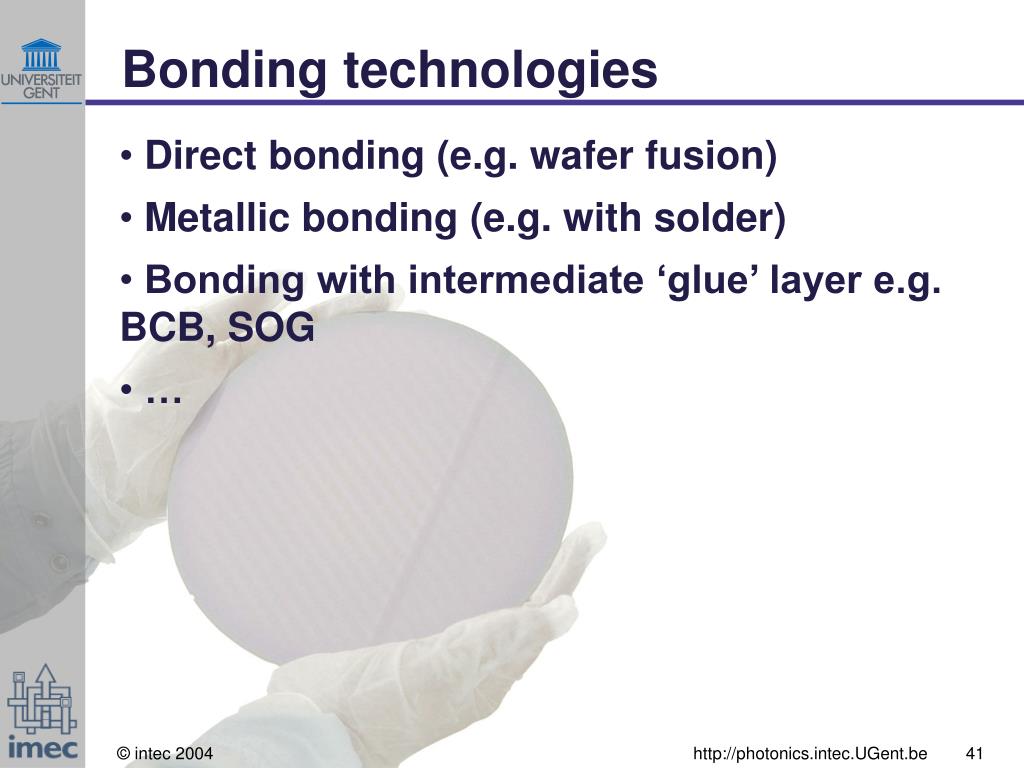 UNIVERSITEIT GENT

Bonding technologies

• Direct bonding (e.g. wafer fusion)

• Metallic bonding (e.g. with solder)

• Bonding with intermediate ‘glue’ layer e.g. BCB, SOG

• …

imec

© intec 2004

http://photonics.intec.UGent.be

41